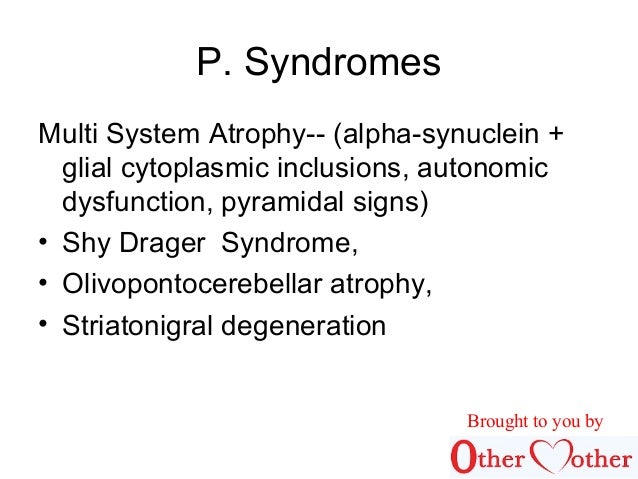 P. Syndromes

Multi System Atrophy-- (alpha-synuclein + glial cytoplasmic inclusions, autonomic dysfunction, pyramidal signs)

• Shy Drager Syndrome,
• Olivopontocerebellar atrophy,
• Striatonigral degeneration

Brought to you by
Other Mother